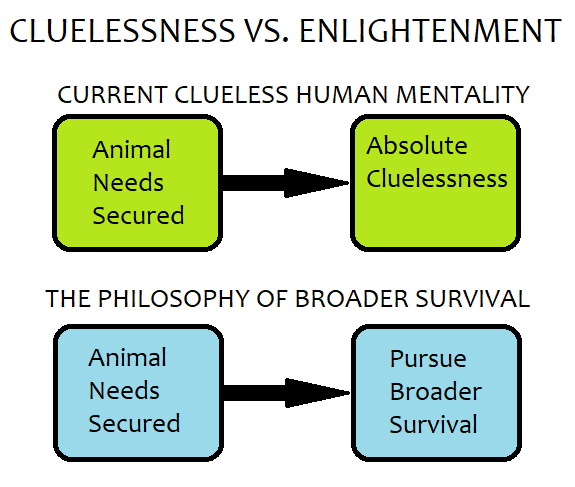 CLUELESSNESS VS. ENLIGHTENMENT

CURRENT CLUELESS HUMAN MENTALITY

Animal Needs Secured

Absolute Cluelessness

THE PHILOSOPHY OF BROADER SURVIVAL

Animal Needs Secured

Pursue Broader Survival